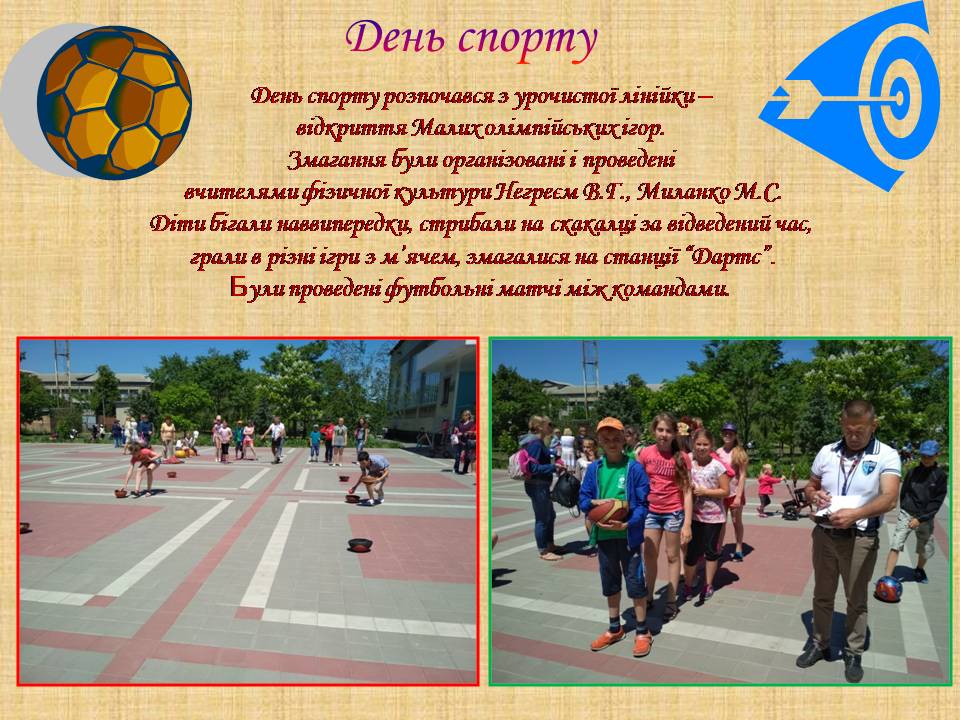 День спорту

День спорту розпочався з урочистої лінійки – відкриття Малих олімпійських ігор.
Змагання були організовані і проведені вчителями фізичної культури Негреєм В.Г., Миланко М.С.
Діти бігали наввипередки, стрибали на скакалці за відведений час, грали в різні ігри з м'ячем, змагалися на станції "Дартс".
Були проведені футбольні матчі між командами.